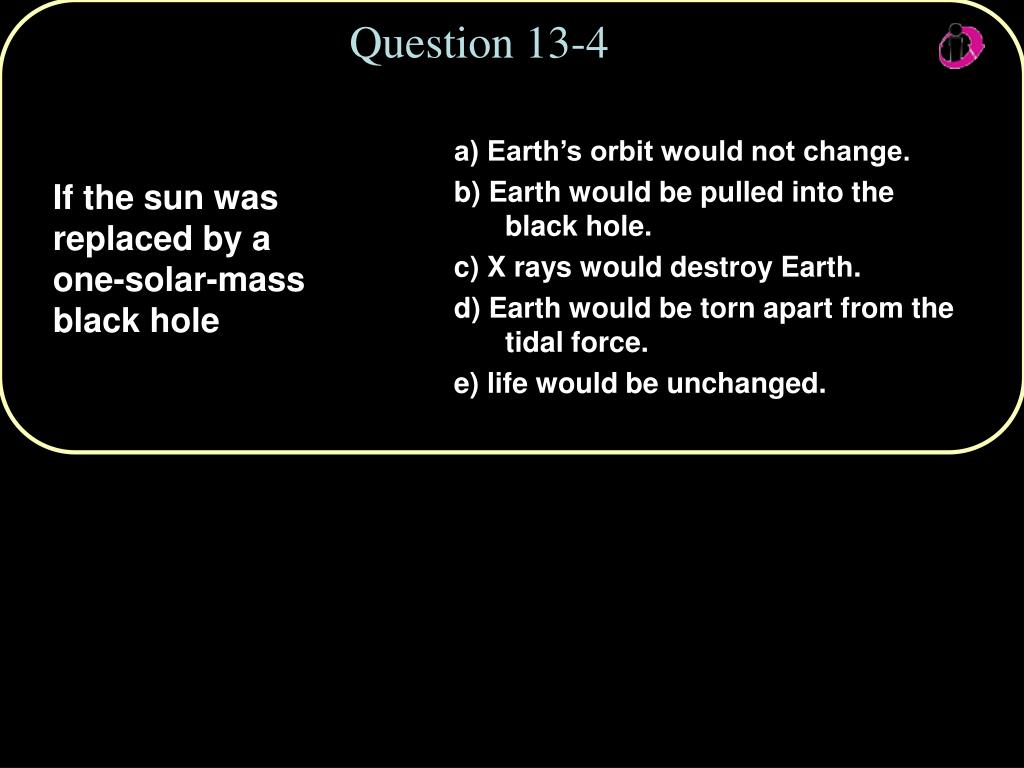 Question 13-4

If the sun was replaced by a one-solar-mass black hole

a) Earth’s orbit would not change.

b) Earth would be pulled into the black hole.

c) X rays would destroy Earth.

d) Earth would be torn apart from the tidal force.

e) life would be unchanged.